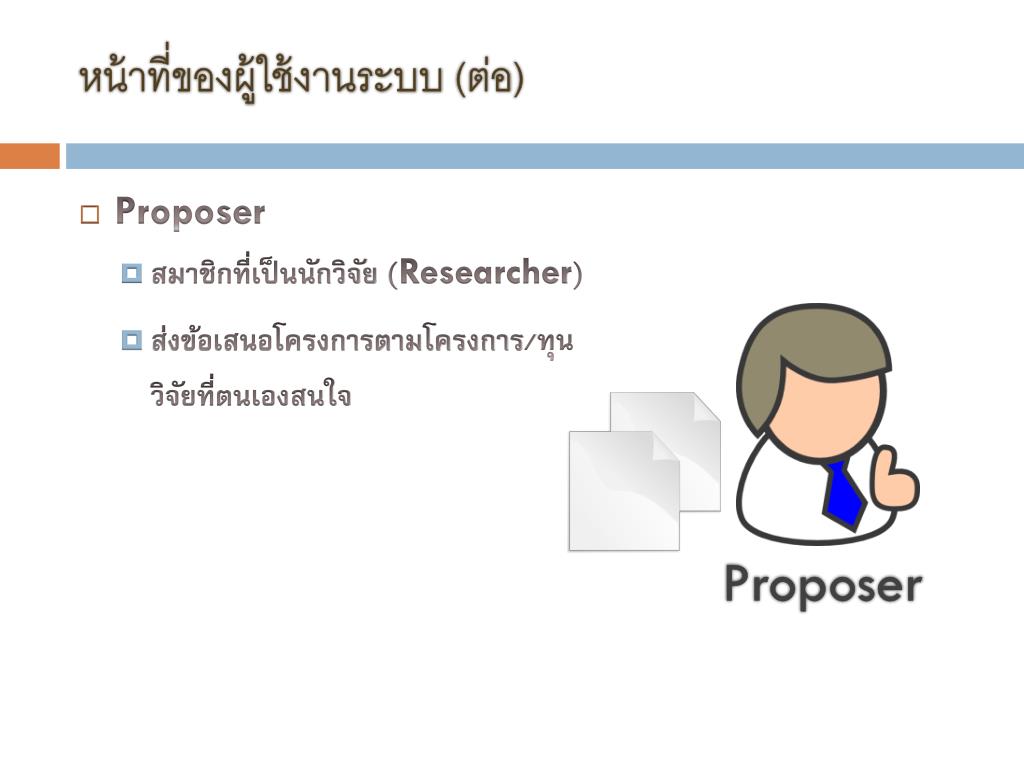 หน้าที่ของผู้ใช้งานระบบ (ต่อ)

Proposer

สมาชิกที่เป็นนักวิจัย (Researcher)

ส่งข้อเสนอโครงการตามโครงการ/ทุนวิจัยที่ตนเองสนใจ

Proposer